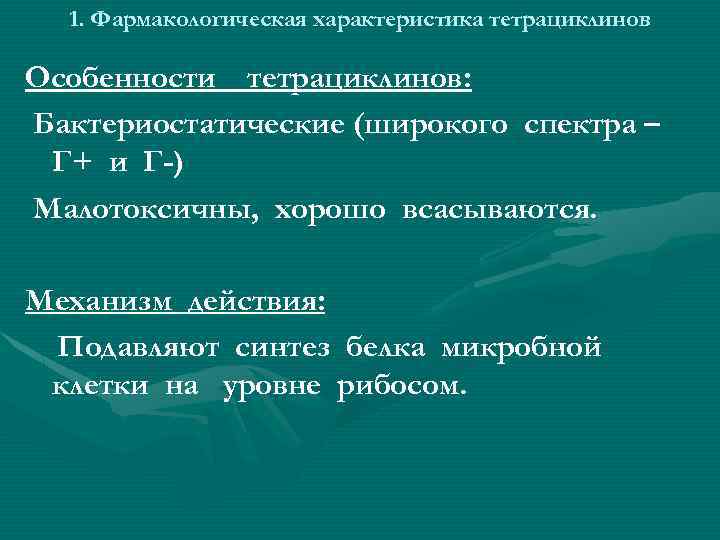 1. Фармакологическая характеристика тетрациклинов

Особенности тетрациклинов:

Бактериостатические (широкого спектра – Г+ и Г-)

Малотоксичны, хорошо всасываются.

Механизм действия:

Подавляют синтез белка микробной клетки на уровне рибосом.